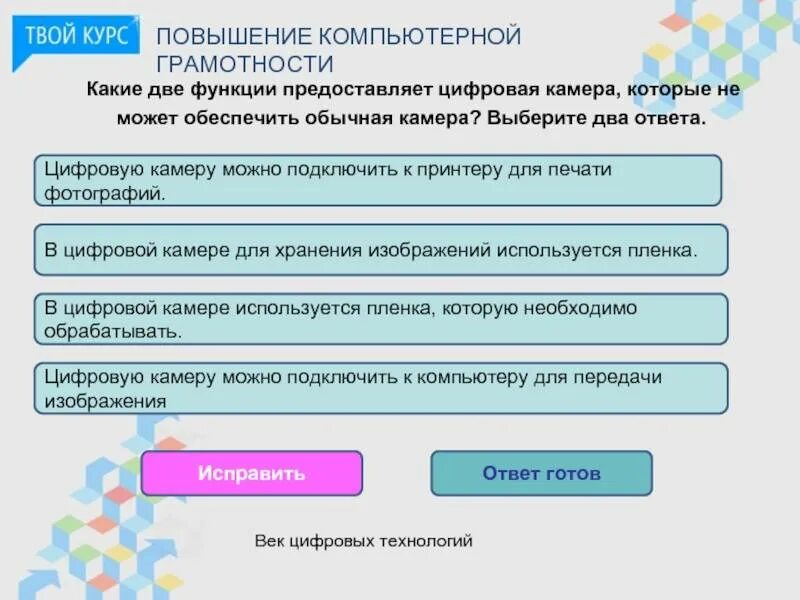 ТВОЙ КУРС

ПОВЫШЕНИЕ КОМПЬЮТЕРНОЙ ГРАМОТНОСТИ

Какие две функции предоставляет цифровая камера, которые не может обеспечить обычная камера? Выберите два ответа.

Цифровую камеру можно подключить к принтеру для печати фотографий.

В цифровой камере для хранения изображений используется пленка.

В цифровой камере используется пленка, которую необходимо обрабатывать.

Цифровую камеру можно подключить к компьютеру для передачи изображения

Исправить

Ответ готов

Век цифровых технологий